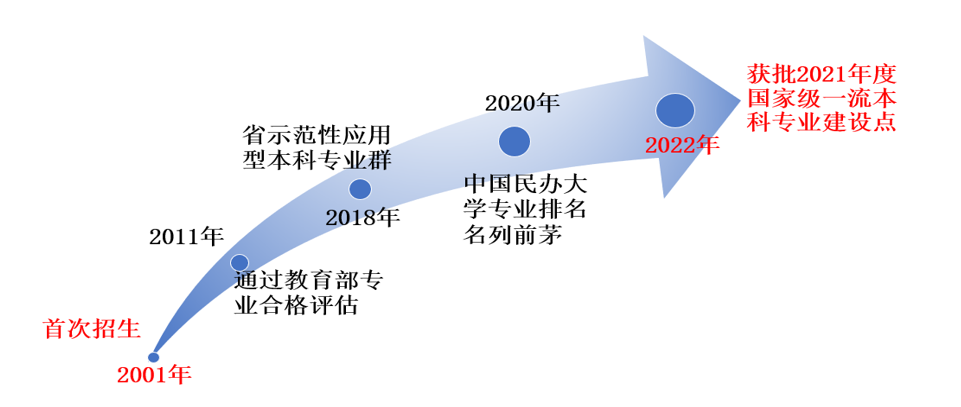 首次招生
2001年

2011年
通过教育部专业合格评估

省示范性应用型本科专业群
2018年

2020年
中国民办大学专业排名名列前茅

2022年
获批2021年度国家级一流本科专业建设点